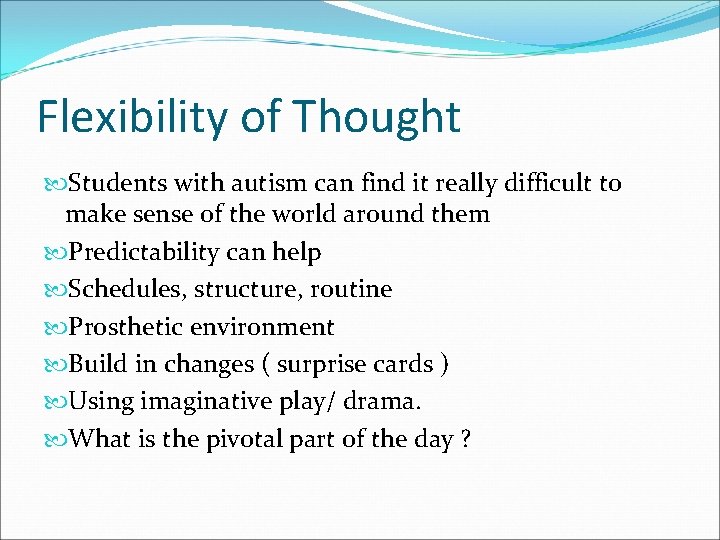 Flexibility of Thought

Students with autism can find it really difficult to make sense of the world around them

Predictability can help

Schedules, structure, routine

Prosthetic environment

Build in changes ( surprise cards )

Using imaginative play/ drama.

What is the pivotal part of the day ?